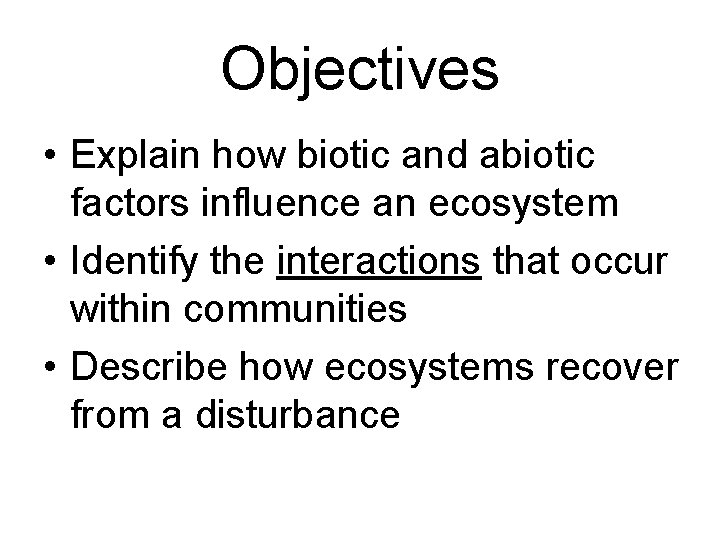 Objectives

• Explain how biotic and abiotic factors influence an ecosystem
• Identify the interactions that occur within communities
• Describe how ecosystems recover from a disturbance